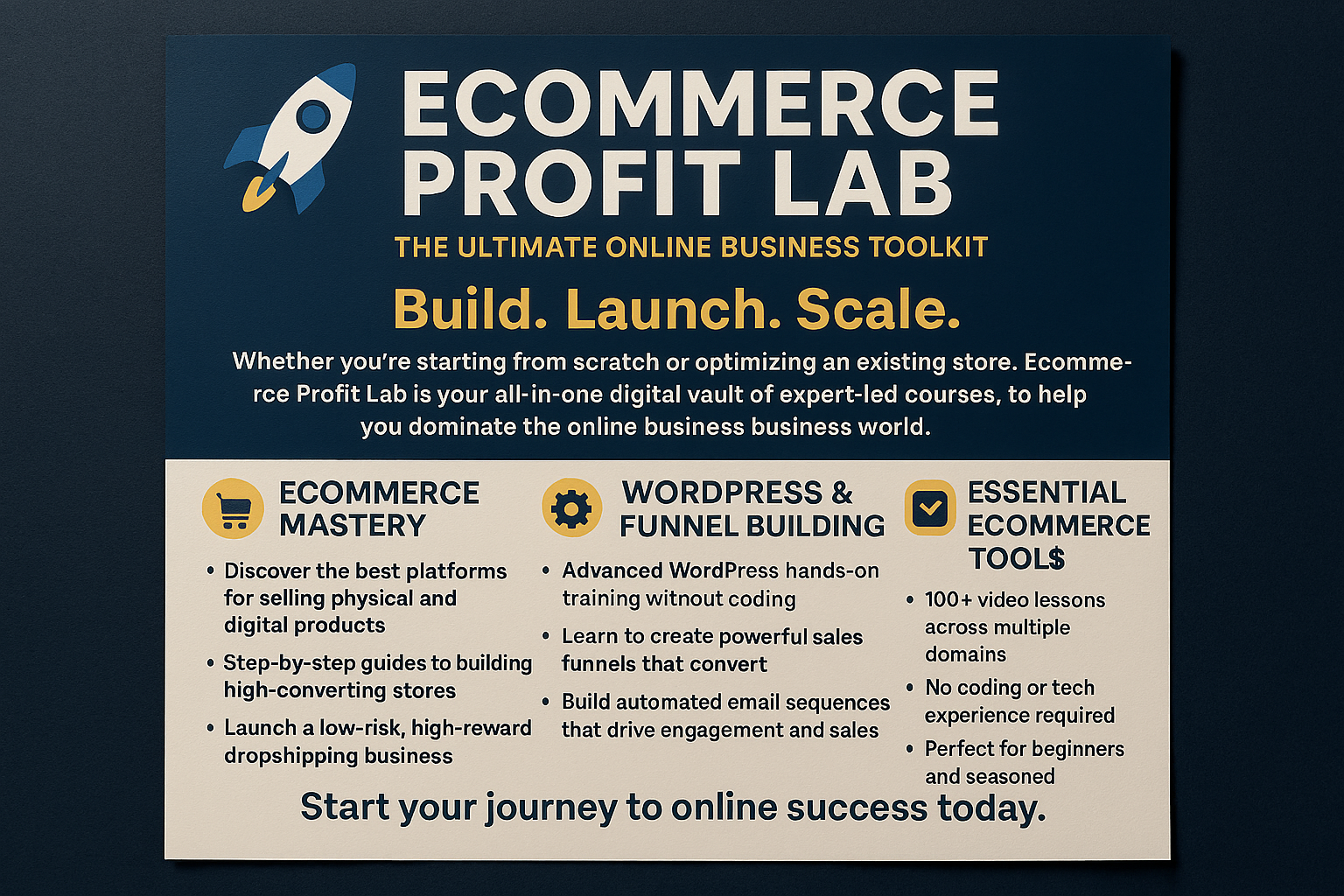 ECOMMERCE PROFIT LAB

THE ULTIMATE ONLINE BUSINESS TOOLKIT

Build. Launch. Scale.

Whether you're starting from scratch or optimizing an existing store. Ecommerce Profit Lab is your all-in-one digital vault of expert-led courses, to help you dominate the online business business world.

ECOMMERCE MASTERY

• Discover the best platforms for selling physical and digital products
• Step-by-step guides to building high-converting stores
• Launch a low-risk, high-reward dropshipping business

WORDPRESS & FUNNEL BUILDING

• Advanced WordPress hands-on training witnout coding
• Learn to create powerful sales funnels that convert
• Build automated email sequences that drive engagement and sales

ESSENTIAL ECOMMERCE TOOL$

• 100+ video lessons across multiple domains
• No coding or tech experience required
• Perfect for beginners and seasoned

Start your journey to online success today.